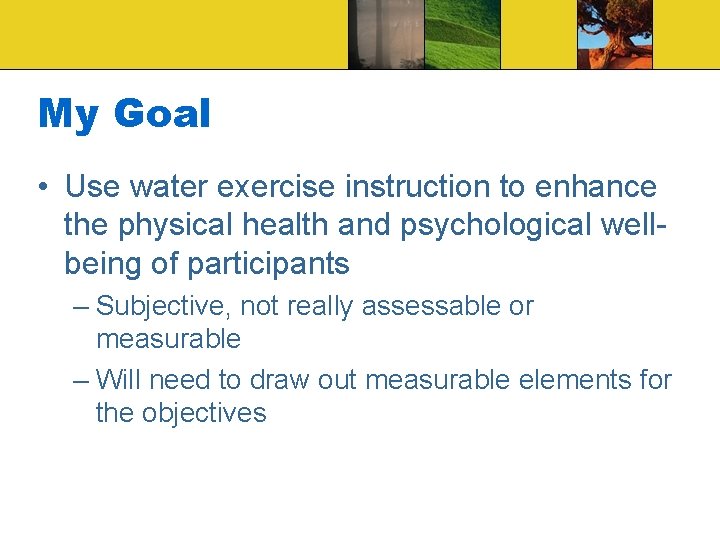 My Goal

• Use water exercise instruction to enhance the physical health and psychological well-being of participants

– Subjective, not really assessable or measurable

– Will need to draw out measurable elements for the objectives